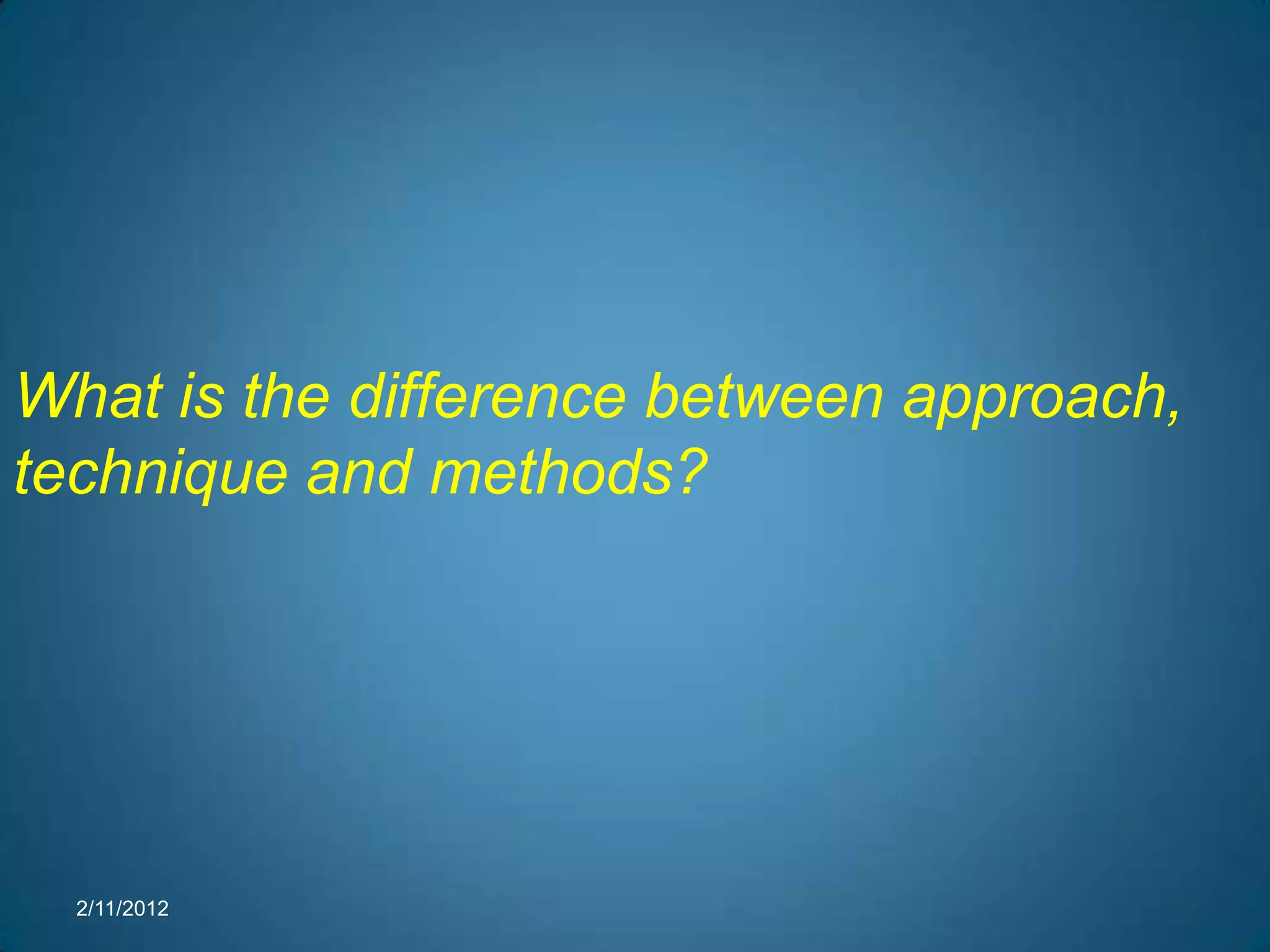 What is the difference between approach, technique and methods?

2/11/2012